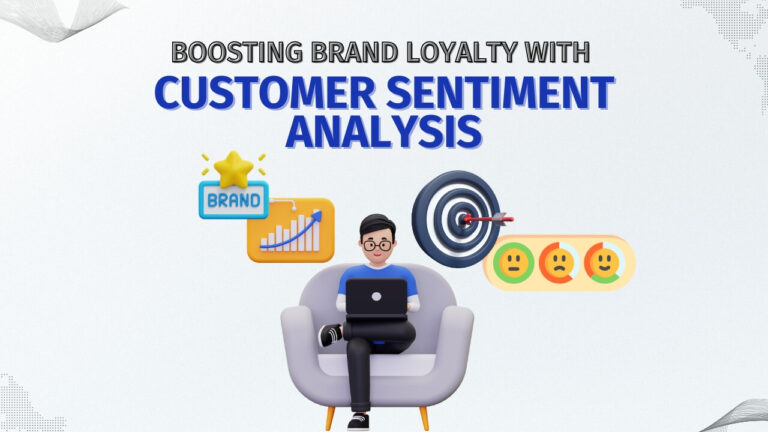 BOOSTING BRAND LOYALTY WITH
CUSTOMER SENTIMENT ANALYSIS

BRAND